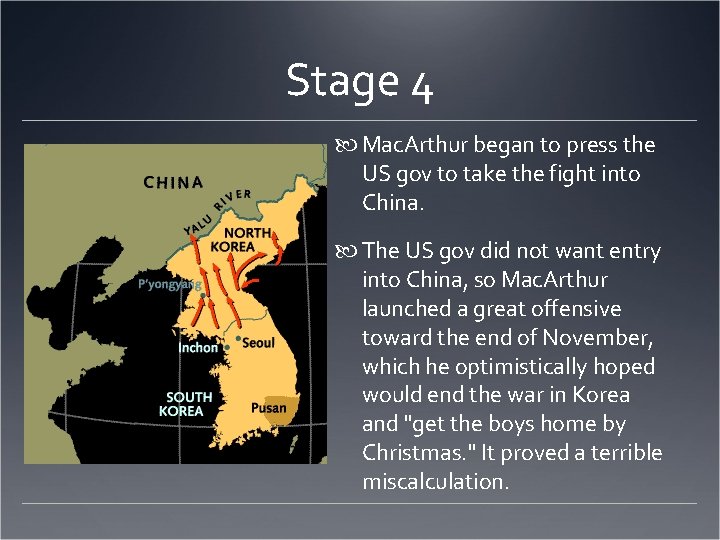 Stage 4

CHINA

YALU RIVER

NORTH KOREA

P'yongyang

Inchon

Seoul

SOUTH KOREA

Pusan

MacArthur began to press the US gov to take the fight into China.

The US gov did not want entry into China, so MacArthur launched a great offensive toward the end of November, which he optimistically hoped would end the war in Korea and "get the boys home by Christmas." It proved a terrible miscalculation.